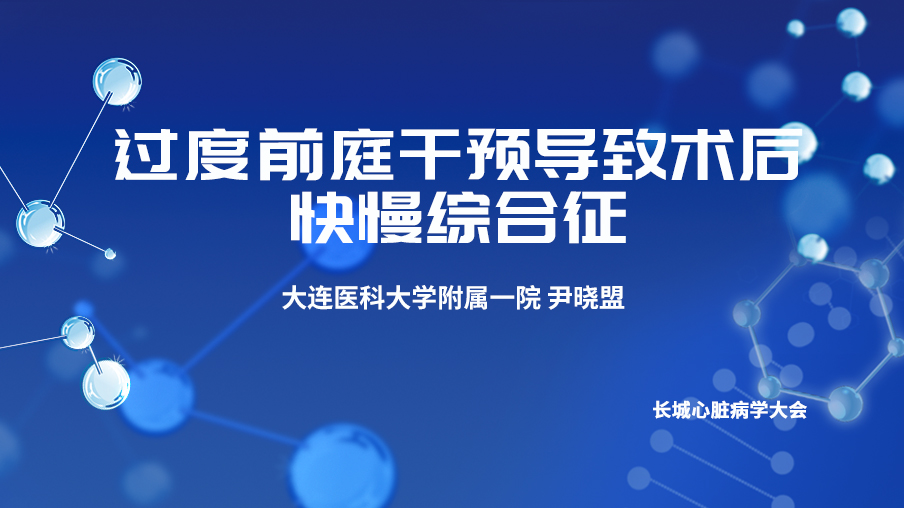 过度前庭干预导致术后快慢综合征

大连医科大学附属一院 尹晓盟

长城心脏病学大会